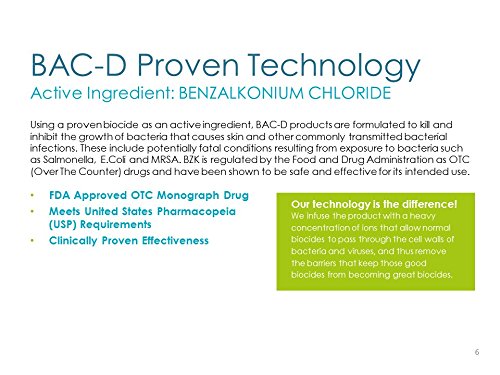 BAC-D Proven Technology
Active Ingredient: BENZALKONIUM CHLORIDE

Using a proven biocide as an active ingredient, BAC-D products are formulated to kill and inhibit the growth of bacteria that causes skin and other commonly transmitted bacterial infections. These include potentially fatal conditions resulting from exposure to bacteria such as Salmonella, E.Coli and MRSA. BZK is regulated by the Food and Drug Administration as OTC (Over The Counter) drugs and have been shown to be safe and effective for its intended use.

• FDA Approved OTC Monograph Drug
• Meets United States Pharmacopeia (USP) Requirements
• Clinically Proven Effectiveness

Our technology is the difference!
We infuse the product with a heavy concentration of ions that allow normal biocides to pass through the cell walls of bacteria and viruses, and thus remove the barriers that keep those good biocides from becoming great biocides.

6